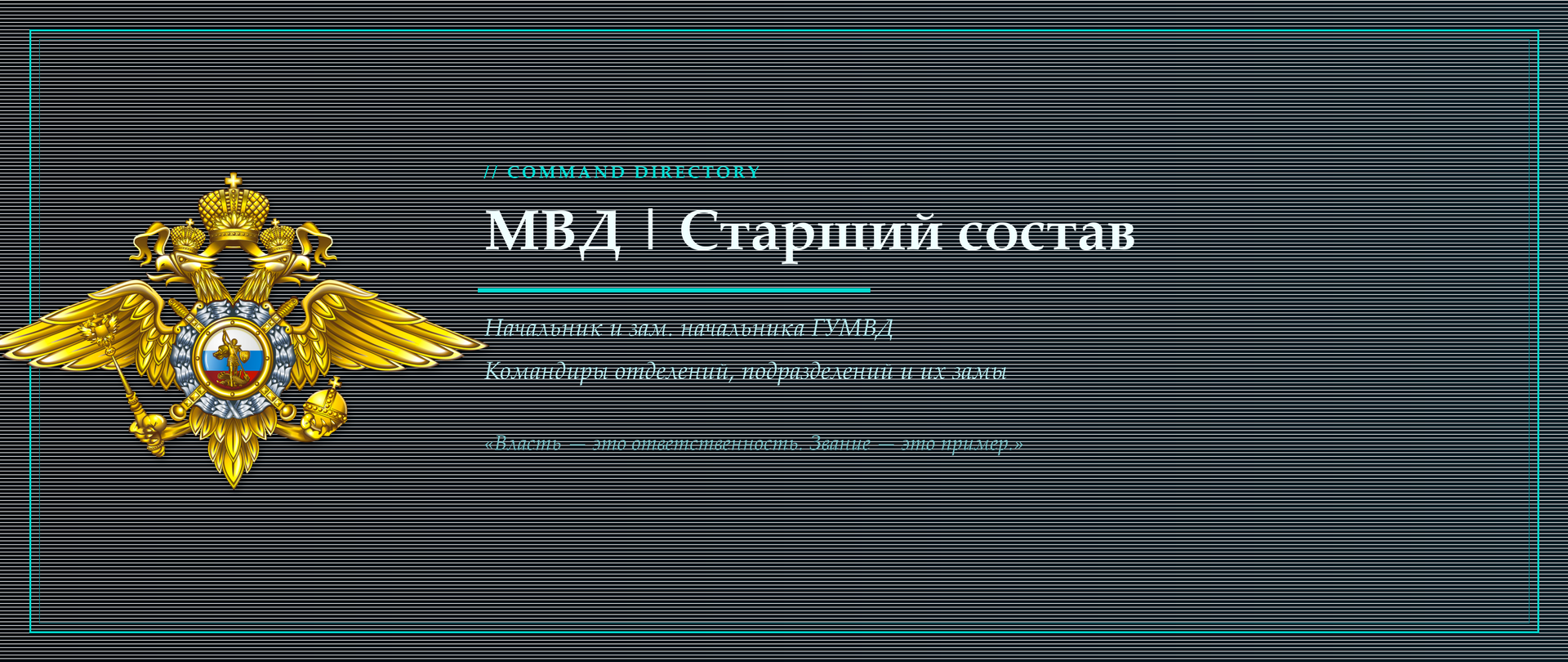 // COMMAND DIRECTORY

МВД | Старший состав

Начальник и зам. начальника ГУМВД

Командиры отделений, подразделений и их замы

«Власть — это ответственность. Звание — это пример.»